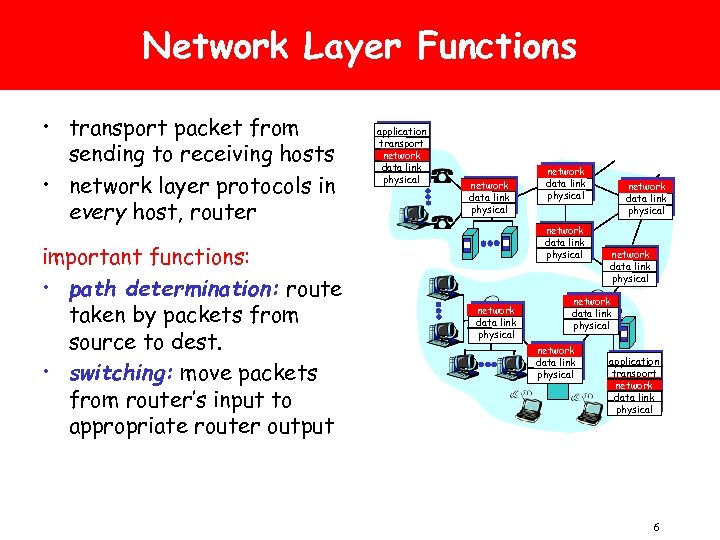 Network Layer Functions

• transport packet from sending to receiving hosts
• network layer protocols in every host, router

important functions:
• path determination: route taken by packets from source to dest.
• switching: move packets from router's input to appropriate router output

application
transport
network
data link
physical

network
data link
physical

network
data link
physical

network
data link
physical

network
data link
physical

network
data link
physical

network
data link
physical

network
data link
physical

network
data link
physical

application
transport
network
data link
physical

6